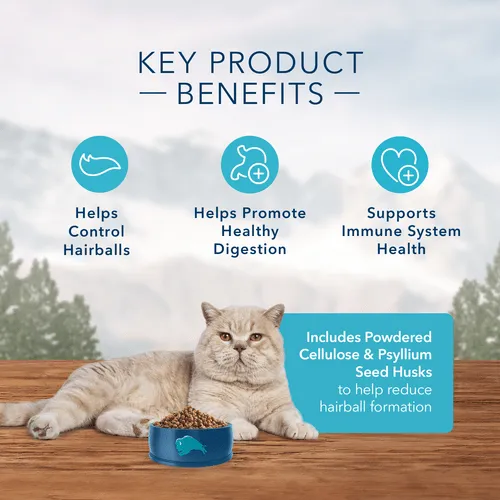 KEY PRODUCT
— BENEFITS —

Helps Control Hairballs

Helps Promote Healthy Digestion

Supports Immune System Health

Includes Powdered Cellulose & Psyllium Seed Husks to help reduce hairball formation